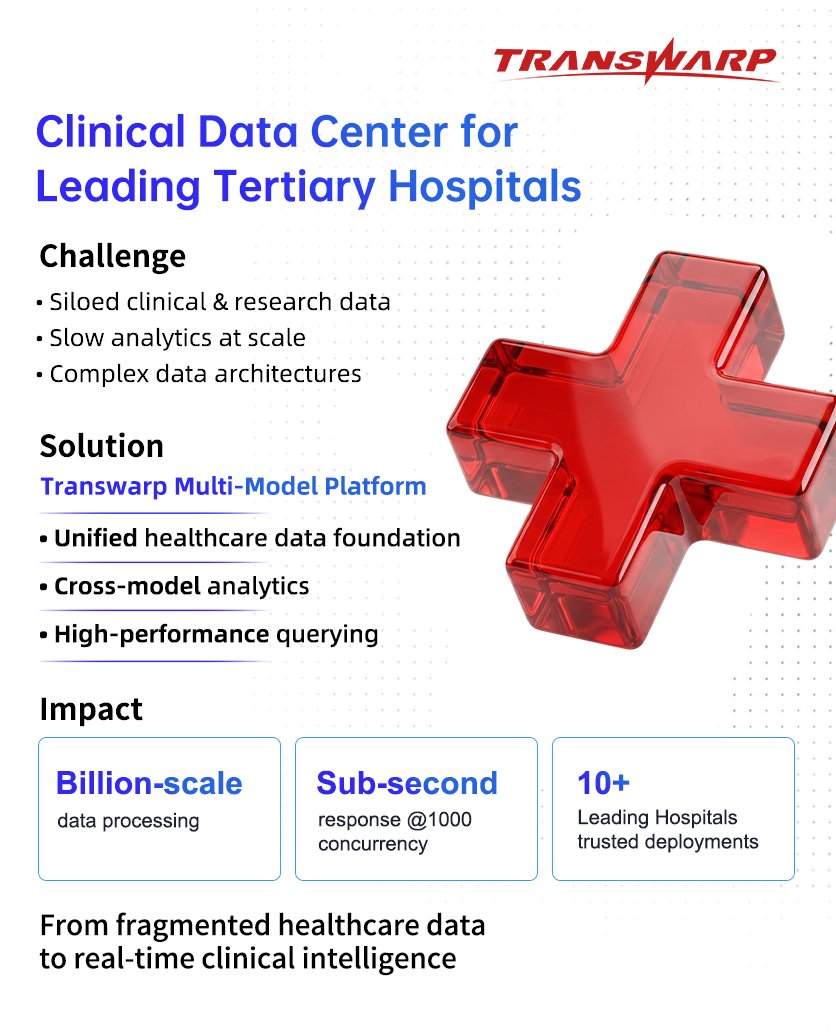 TRANSWARP

Clinical Data Center for Leading Tertiary Hospitals

Challenge

• Siloed clinical & research data
• Slow analytics at scale
• Complex data architectures

Solution

Transwarp Multi-Model Platform

• Unified healthcare data foundation
• Cross-model analytics
• High-performance querying

Impact

Billion-scale
data processing

Sub-second
response @1000 concurrency

10+
Leading Hospitals trusted deployments

From fragmented healthcare data to real-time clinical intelligence